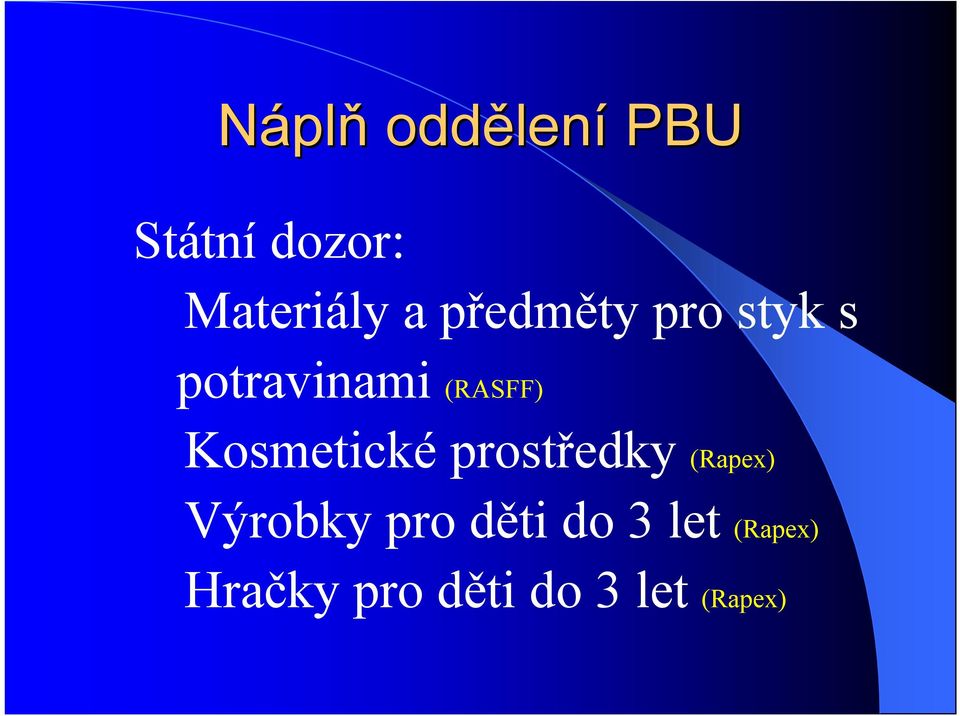 Náplň oddělení PBU

Státní dozor:

Materiály a předměty pro styk s potravinami (RASFF)

Kosmetické prostředky (Rapex)

Výrobky pro děti do 3 let (Rapex)

Hračky pro děti do 3 let (Rapex)